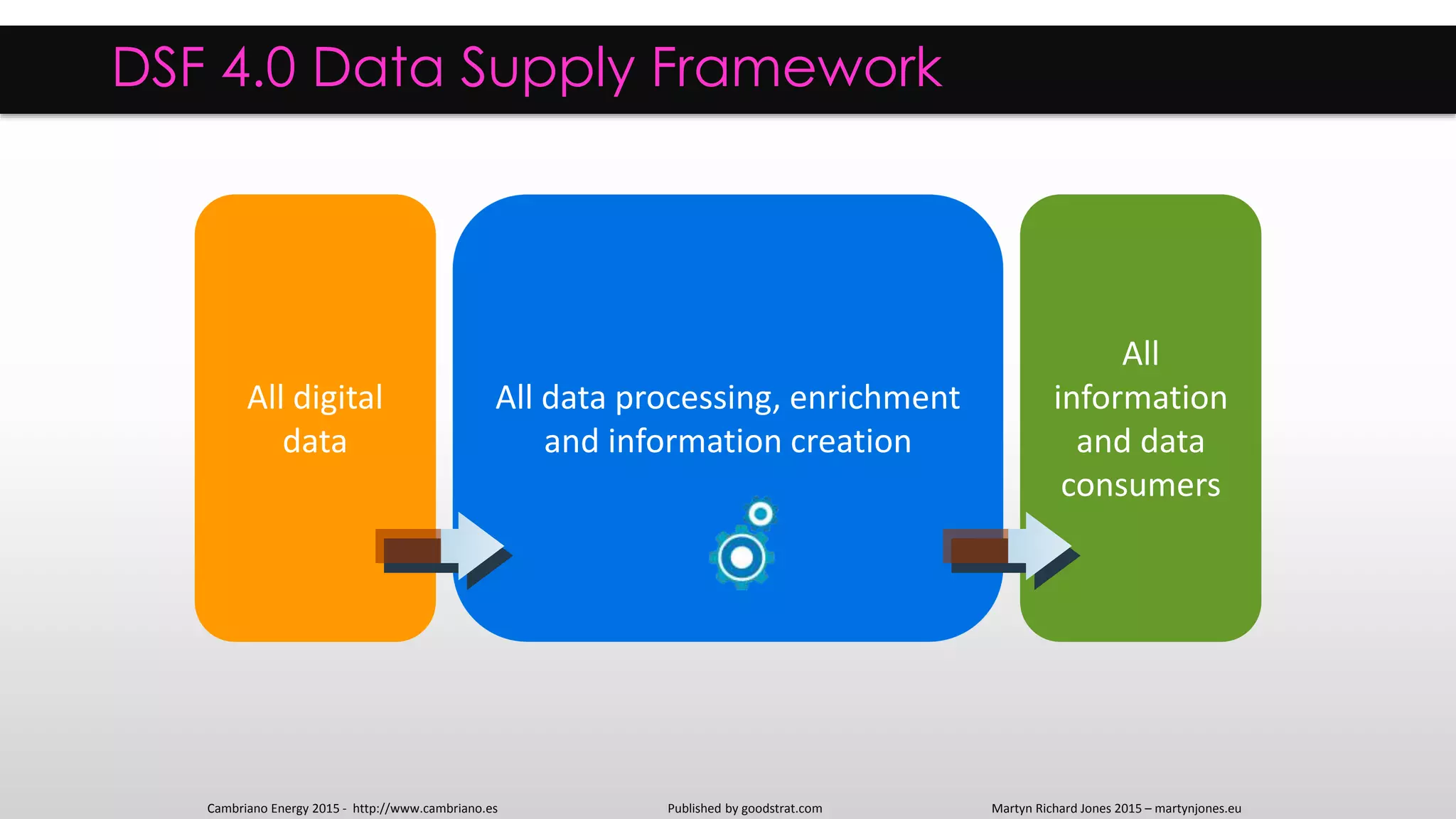 DSF 4.0 Data Supply Framework

All digital data

All data processing, enrichment and information creation

All information and data consumers

Cambriano Energy 2015 - http://www.cambriano.es

Published by goodstrat.com

Martyn Richard Jones 2015 – martynjones.eu